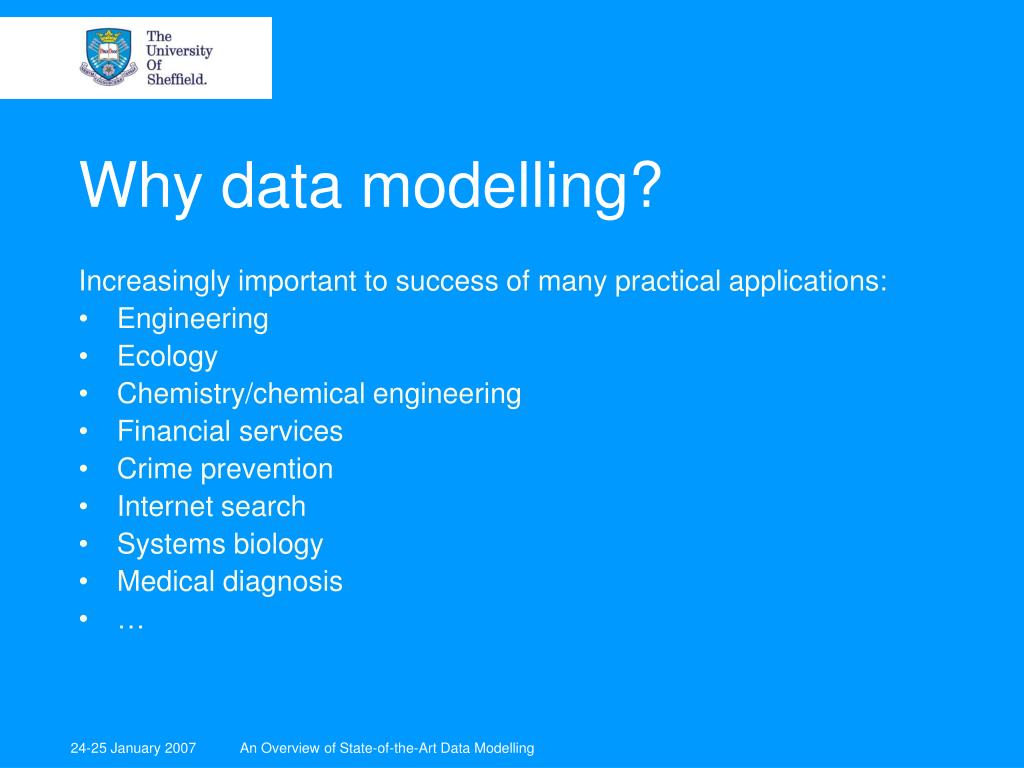 The University Of Sheffield.

Why data modelling?

Increasingly important to success of many practical applications:
• Engineering
• Ecology
• Chemistry/chemical engineering
• Financial services
• Crime prevention
• Internet search
• Systems biology
• Medical diagnosis
• …

24-25 January 2007 An Overview of State-of-the-Art Data Modelling